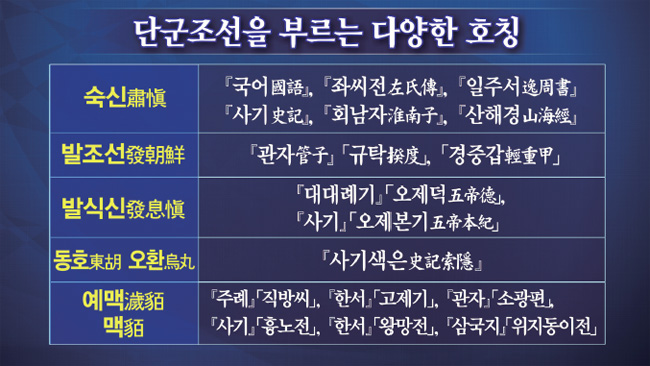 단군조선을 부르는 다양한 호칭

| | |
|---|---|
| 숙신肅愼 | 『국어國語』, 『좌씨전左氏傳』, 『일주서逸周書』 『사기史記』, 『회남자淮南子』, 『산해경山海經』 |
| 발조선發朝鮮 | 『관자管子』「규탁揆度」, 「경중갑輕重甲」 |
| 발식신發息愼 | 『대대례기』「오제덕五帝德」, 『사기』「오제본기五帝本紀」 |
| 동호東胡 오환烏丸 | 『사기색은史記索隱』 |
| 예맥濊貊 맥貊 | 『주례』「직방씨」, 『한서』「고제기」, 『관자』「소광편」, 『사기』「흉노전」, 『한서』「왕망전」, 『삼국지』「위지동이전」 |